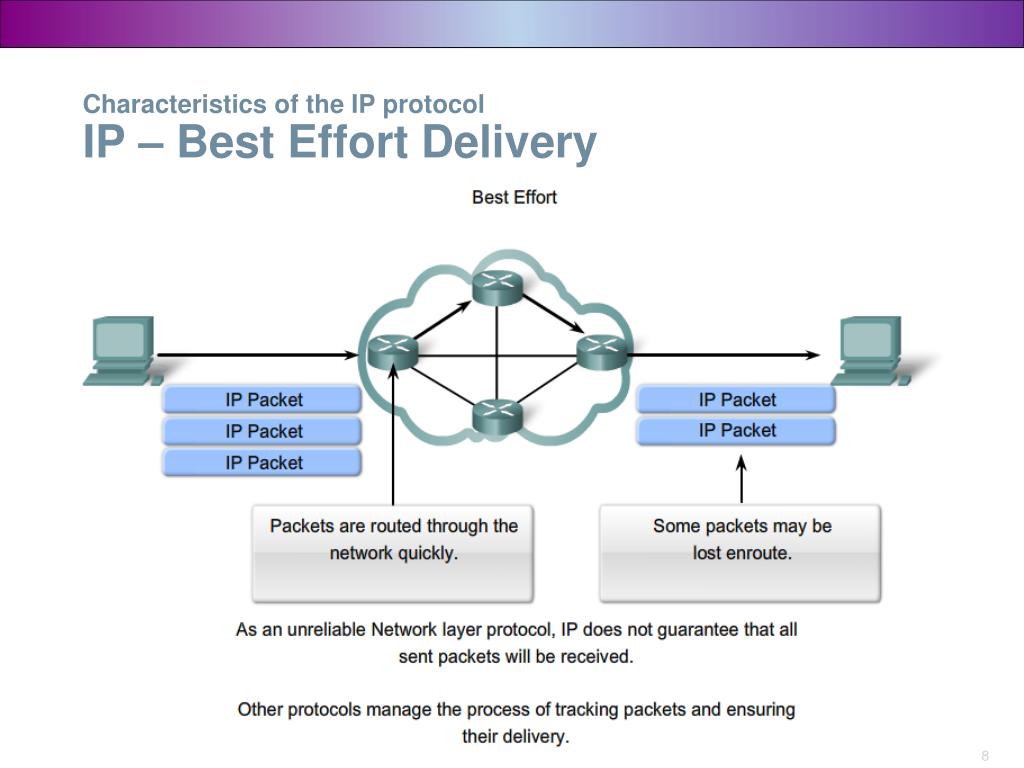 Characteristics of the IP protocol
IP – Best Effort Delivery

Best Effort

IP Packet
IP Packet
IP Packet

IP Packet
IP Packet

Packets are routed through the network quickly.

Some packets may be lost enroute.

As an unreliable Network layer protocol, IP does not guarantee that all sent packets will be received.

Other protocols manage the process of tracking packets and ensuring their delivery.

8